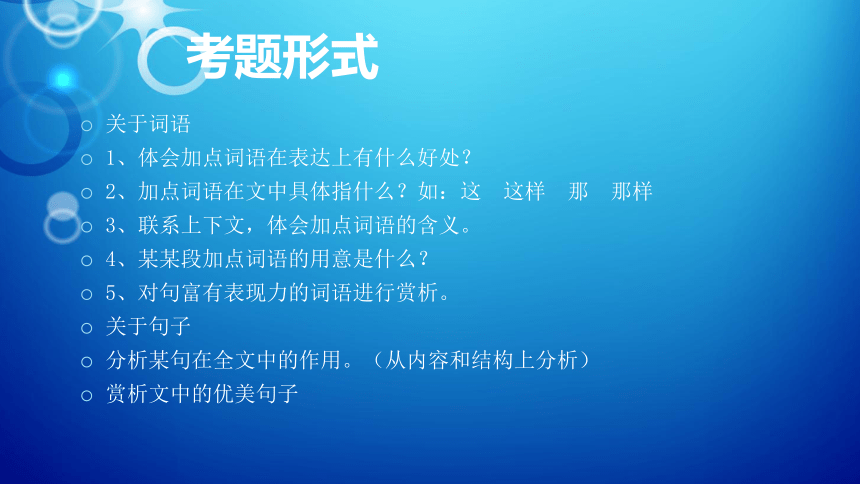 考题形式

○ 关于词语

○ 1、体会加点词语在表达上有什么好处？

○ 2、加点词语在文中具体指什么？如：这　这样　那　那样

○ 3、联系上下文，体会加点词语的含义。

○ 4、某某段加点词语的用意是什么？

○ 5、对句富有表现力的词语进行赏析。

○ 关于句子

○ 分析某句在全文中的作用。（从内容和结构上分析）

○ 赏析文中的优美句子